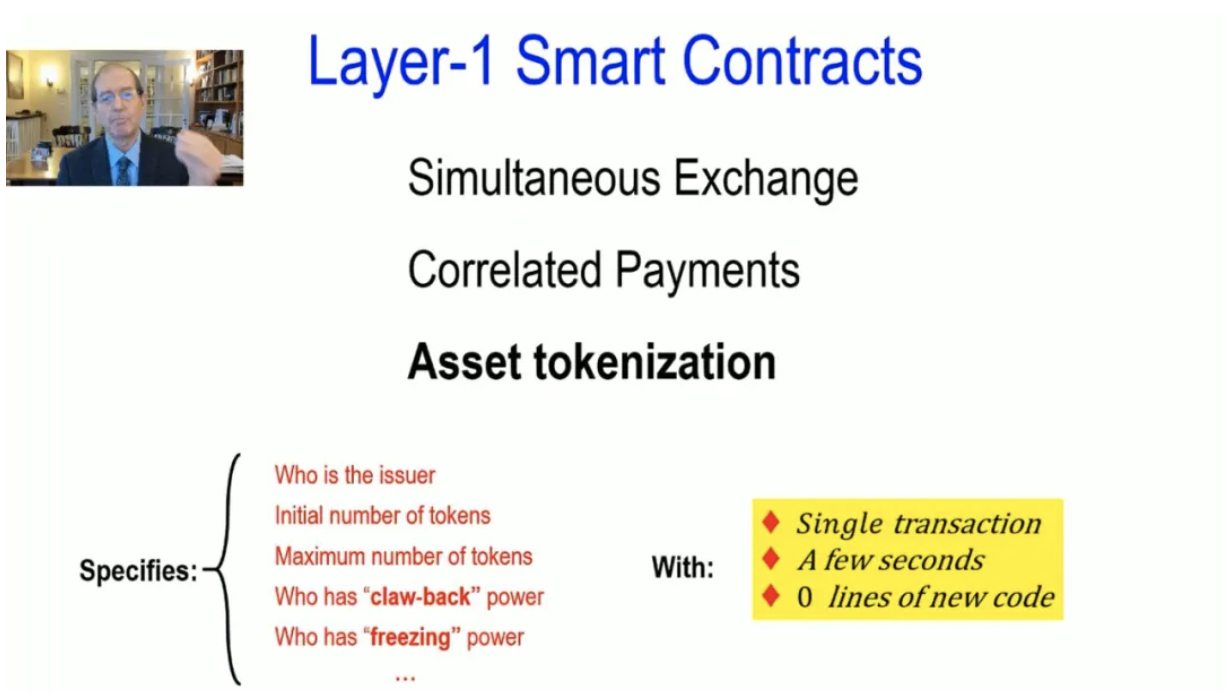 Layer-1 Smart Contracts

Simultaneous Exchange

Correlated Payments

Asset tokenization

Specifies:

Who is the issuer
Initial number of tokens
Maximum number of tokens
Who has "claw-back" power
Who has "freezing" power
...

With:

♦ Single transaction
♦ A few seconds
♦ 0 lines of new code